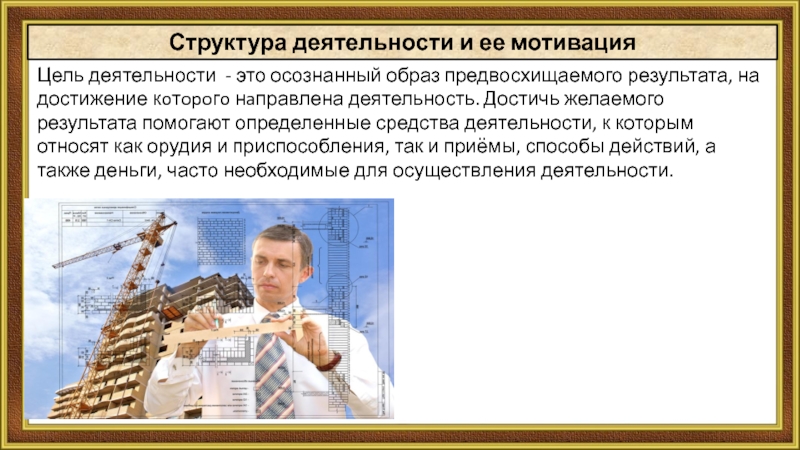 Структура деятельности и ее мотивация

Цель деятельности - это осознанный образ предвосхищаемого результата, на достижение которого направлена деятельность. Достичь желаемого результата помогают определенные средства деятельности, к которым относят как орудия и приспособления, так и приёмы, способы действий, а также деньги, часто необходимые для осуществления деятельности.